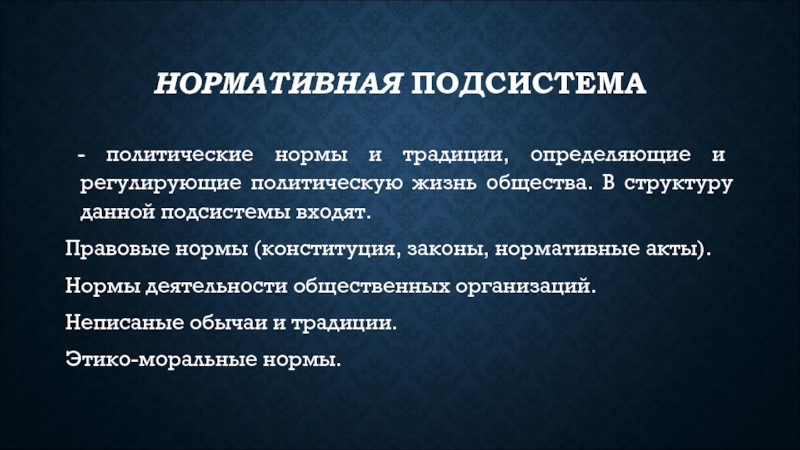 НОРМАТИВНАЯ ПОДСИСТЕМА

- политические нормы и традиции, определяющие и регулирующие политическую жизнь общества. В структуру данной подсистемы входят.

Правовые нормы (конституция, законы, нормативные акты).

Нормы деятельности общественных организаций.

Неписаные обычаи и традиции.

Этико-моральные нормы.